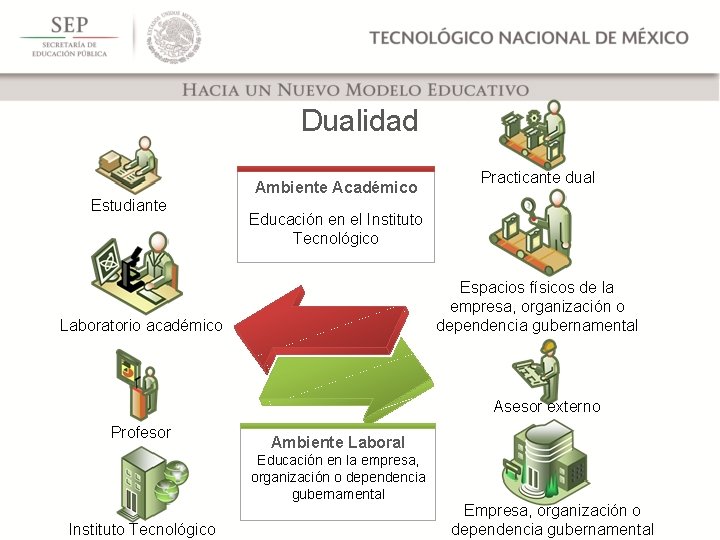 SEP
SECRETARÍA DE EDUCACIÓN PÚBLICA

ESTADOS UNIDOS MEXICANOS

TECNOLÓGICO NACIONAL DE MÉXICO

HACIA UN NUEVO MODELO EDUCATIVO

Dualidad

Estudiante

Laboratorio académico

Profesor

Instituto Tecnológico

Ambiente Académico
Educación en el Instituto Tecnológico

Ambiente Laboral
Educación en la empresa, organización o dependencia gubernamental

Practicante dual

Espacios físicos de la empresa, organización o dependencia gubernamental

Asesor externo

Empresa, organización o dependencia gubernamental